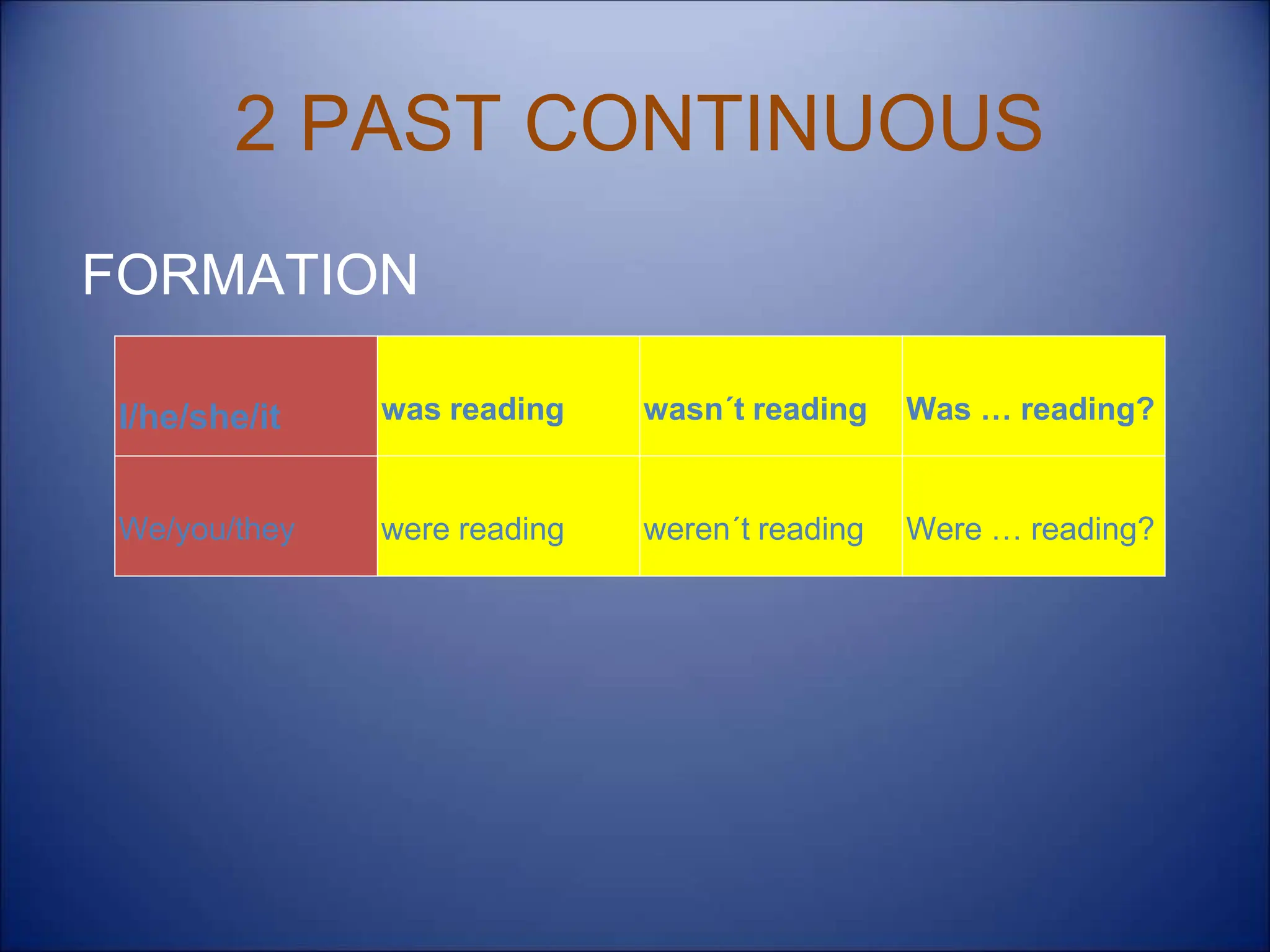 2 PAST CONTINUOUS

FORMATION

| I/he/she/it | was reading | wasn´t reading | Was … reading? |
|---|---|---|---|
| We/you/they | were reading | weren´t reading | Were … reading? |